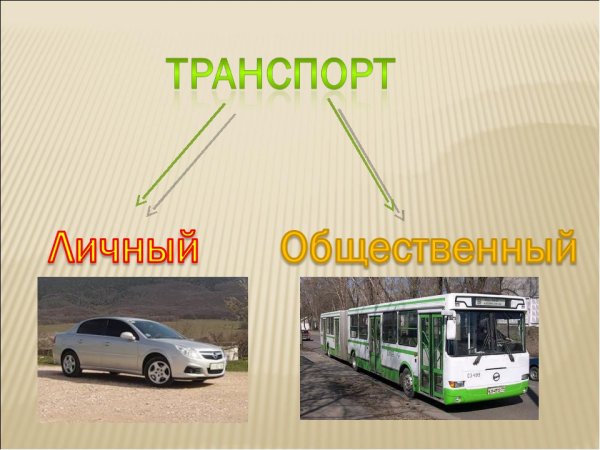 ТРАНСПОРТ

Личный

Общественный